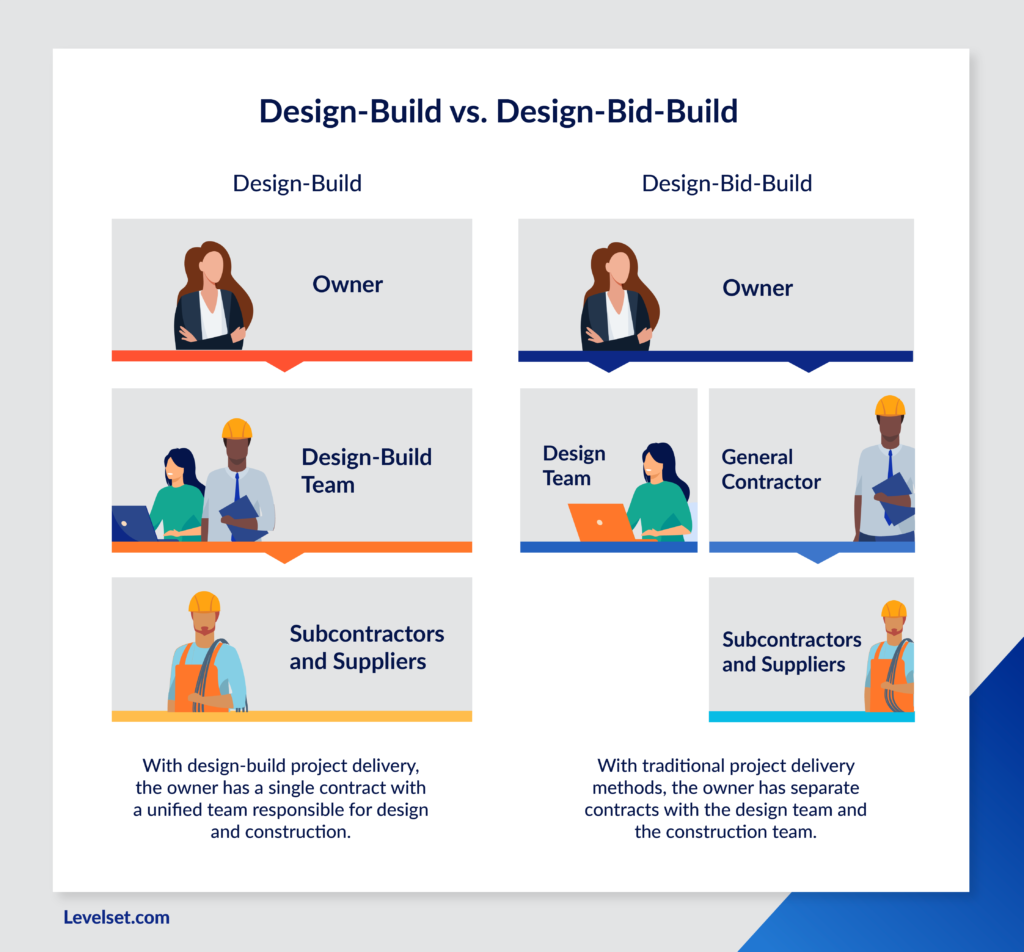 Design-Build vs. Design-Bid-Build

Design-Build

Owner

Design-Build Team

Subcontractors and Suppliers

With design-build project delivery, the owner has a single contract with a unified team responsible for design and construction.

Design-Bid-Build

Owner

Design Team

General Contractor

Subcontractors and Suppliers

With traditional project delivery methods, the owner has separate contracts with the design team and the construction team.

Levelset.com